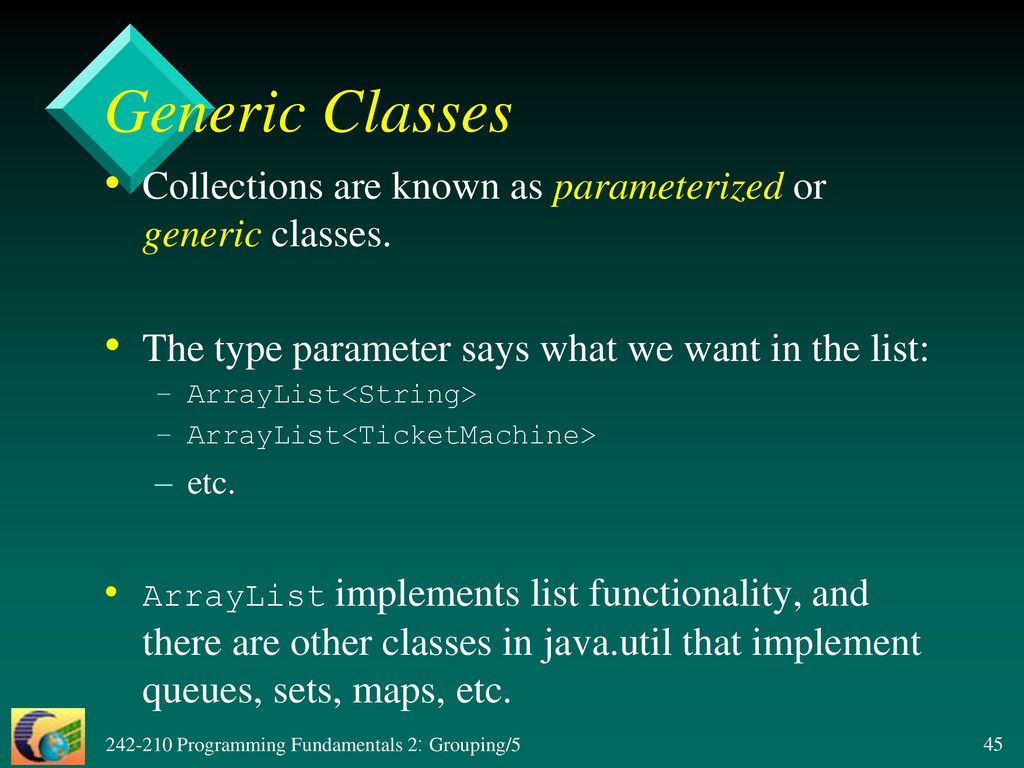 Generic Classes

• Collections are known as parameterized or generic classes.

• The type parameter says what we want in the list:
– ArrayList<String>
– ArrayList<TicketMachine>
– etc.

• ArrayList implements list functionality, and there are other classes in java.util that implement queues, sets, maps, etc.

242-210 Programming Fundamentals 2: Grouping/5

45